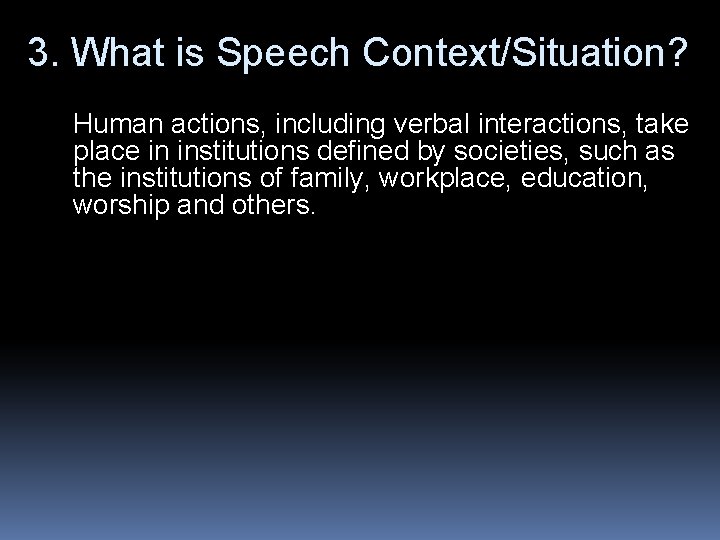 3. What is Speech Context/Situation?

Human actions, including verbal interactions, take place in institutions defined by societies, such as the institutions of family, workplace, education, worship and others.